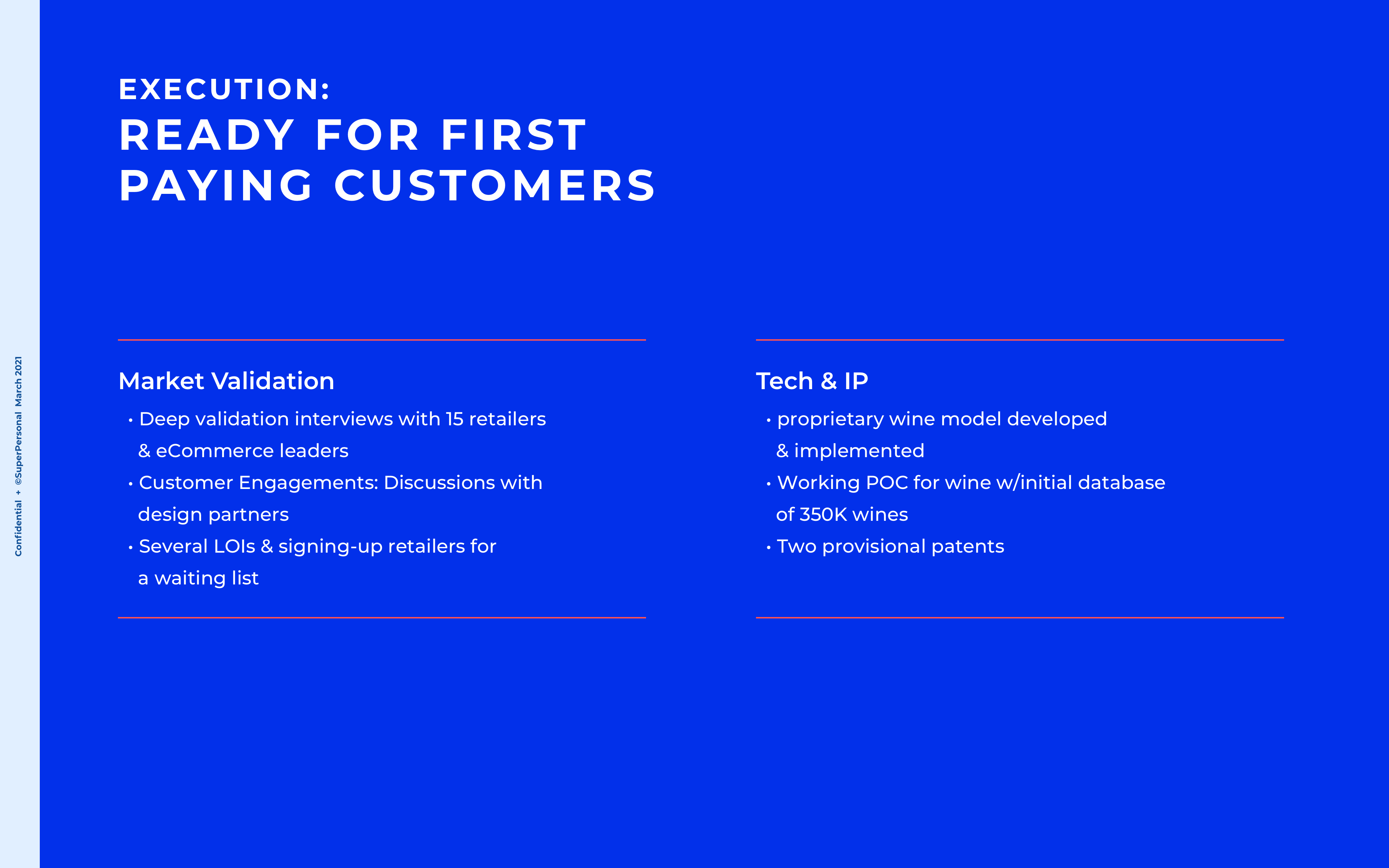 Confidential + ©SuperPersonal March 2021

EXECUTION:
READY FOR FIRST PAYING CUSTOMERS

Market Validation

• Deep validation interviews with 15 retailers & eCommerce leaders
• Customer Engagements: Discussions with design partners
• Several LOIs & signing-up retailers for a waiting list

Tech & IP

• proprietary wine model developed & implemented
• Working POC for wine w/initial database of 350K wines
• Two provisional patents